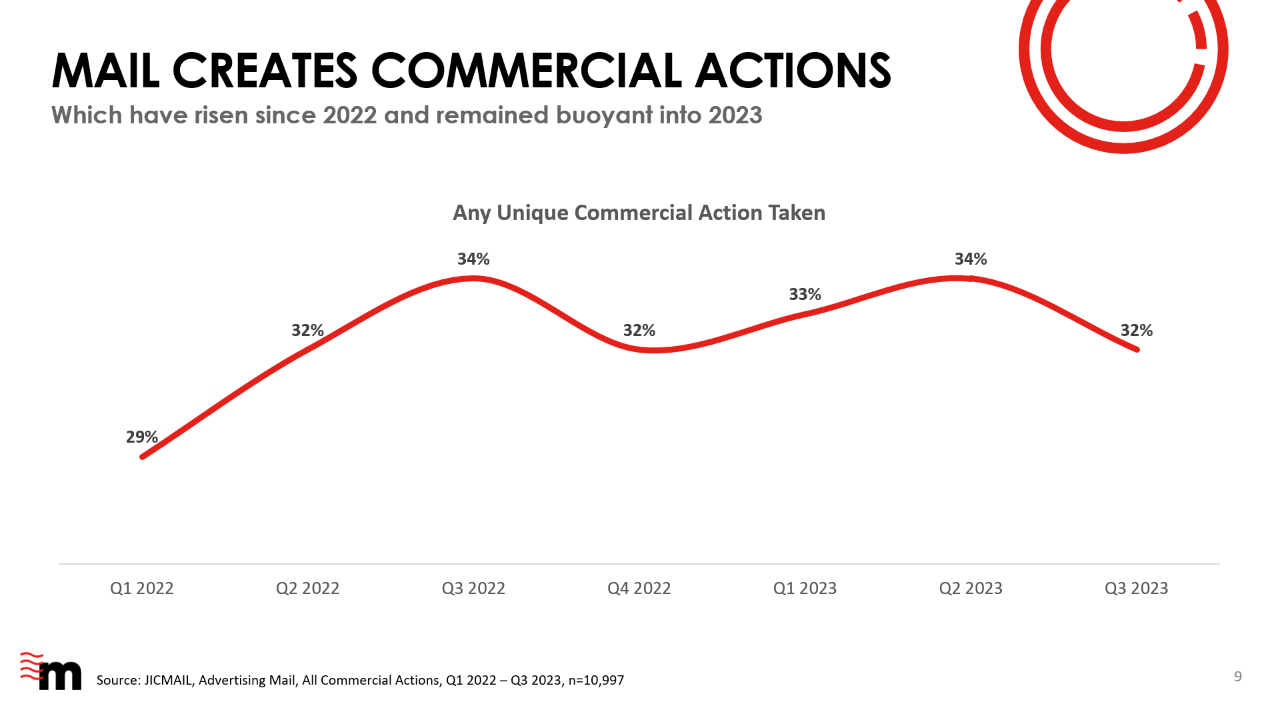 MAIL CREATES COMMERCIAL ACTIONS
Which have risen since 2022 and remained buoyant into 2023

Any Unique Commercial Action Taken

29%
32%
34%
32%
33%
34%
32%

Q1 2022
Q2 2022
Q3 2022
Q4 2022
Q1 2023
Q2 2023
Q3 2023

m

Source: JICMAIL, Advertising Mail, All Commercial Actions, Q1 2022 – Q3 2023, n=10,997

9